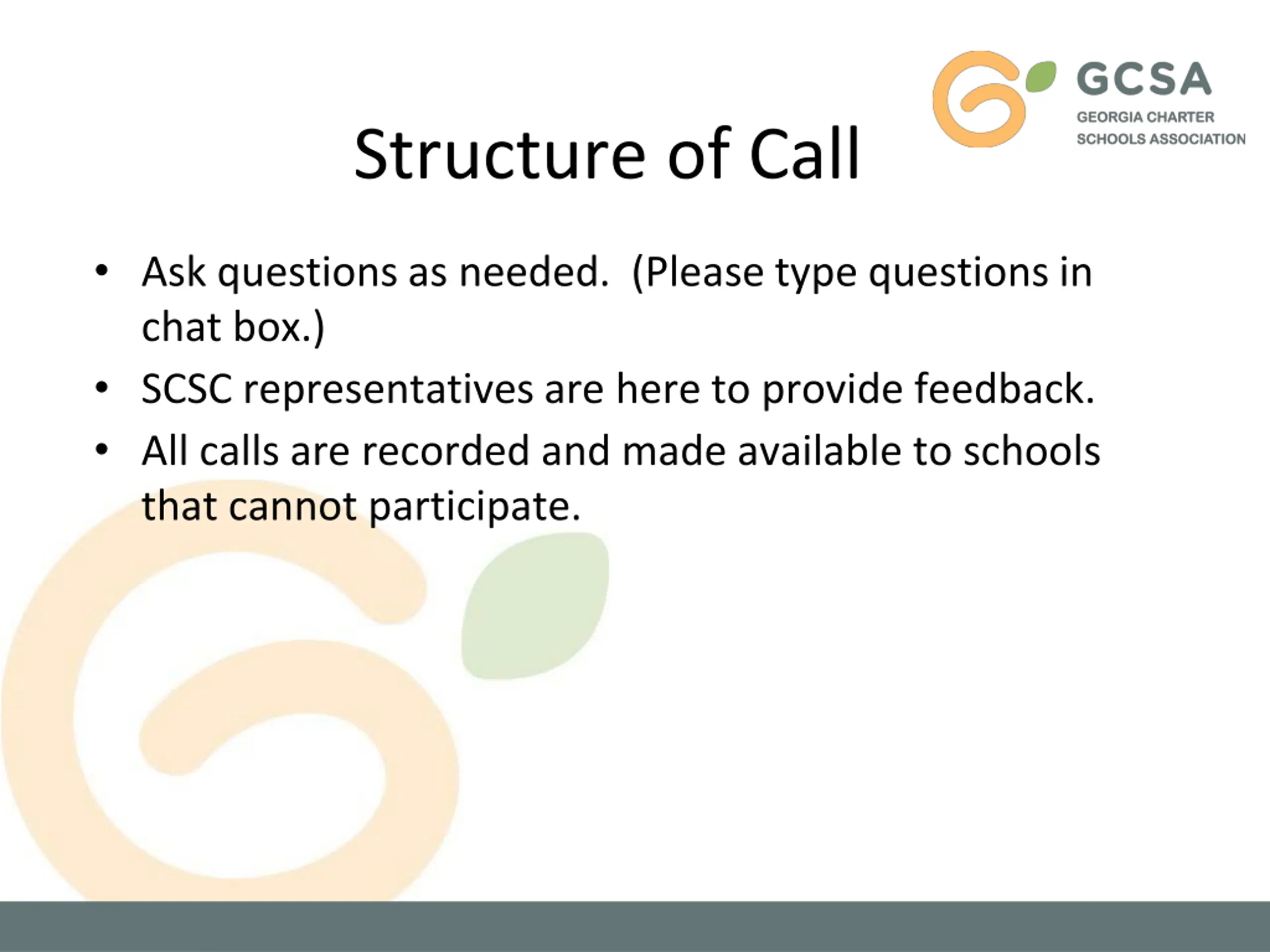 GCSA
GEORGIA CHARTER
SCHOOLS ASSOCIATION

Structure of Call

• Ask questions as needed. (Please type questions in chat box.)
• SCSC representatives are here to provide feedback.
• All calls are recorded and made available to schools that cannot participate.